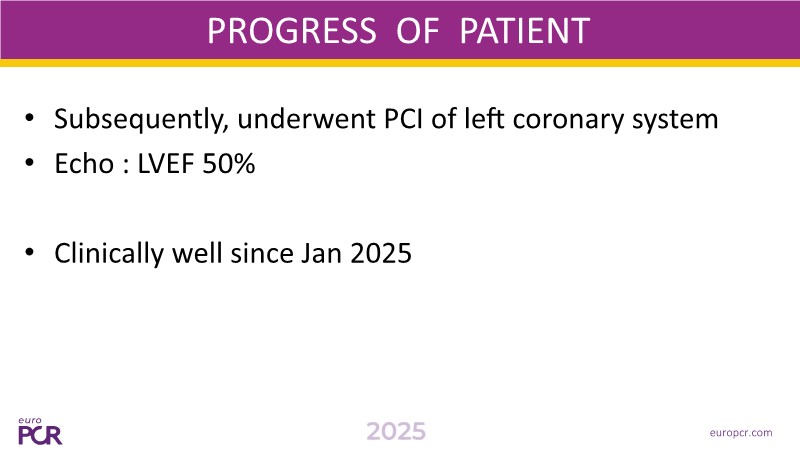 PROGRESS OF PATIENT

• Subsequently, underwent PCI of left coronary system
• Echo : LVEF 50%

• Clinically well since Jan 2025

euro PCR

2025

europcr.com